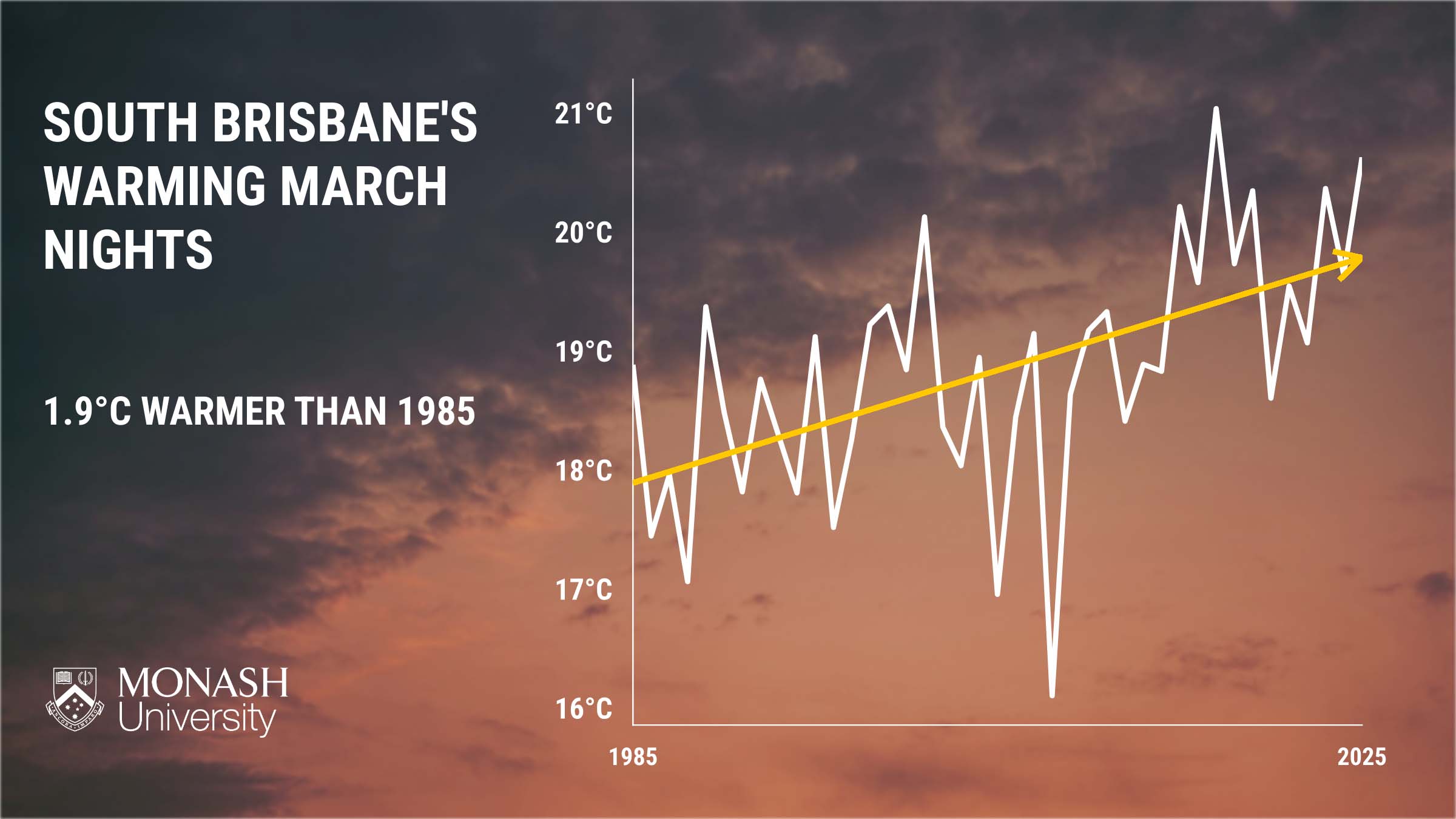 SOUTH BRISBANE'S WARMING MARCH NIGHTS

1.9°C WARMER THAN 1985

MONASH University

21°C
20°C
19°C
18°C
17°C
16°C

1985
2025